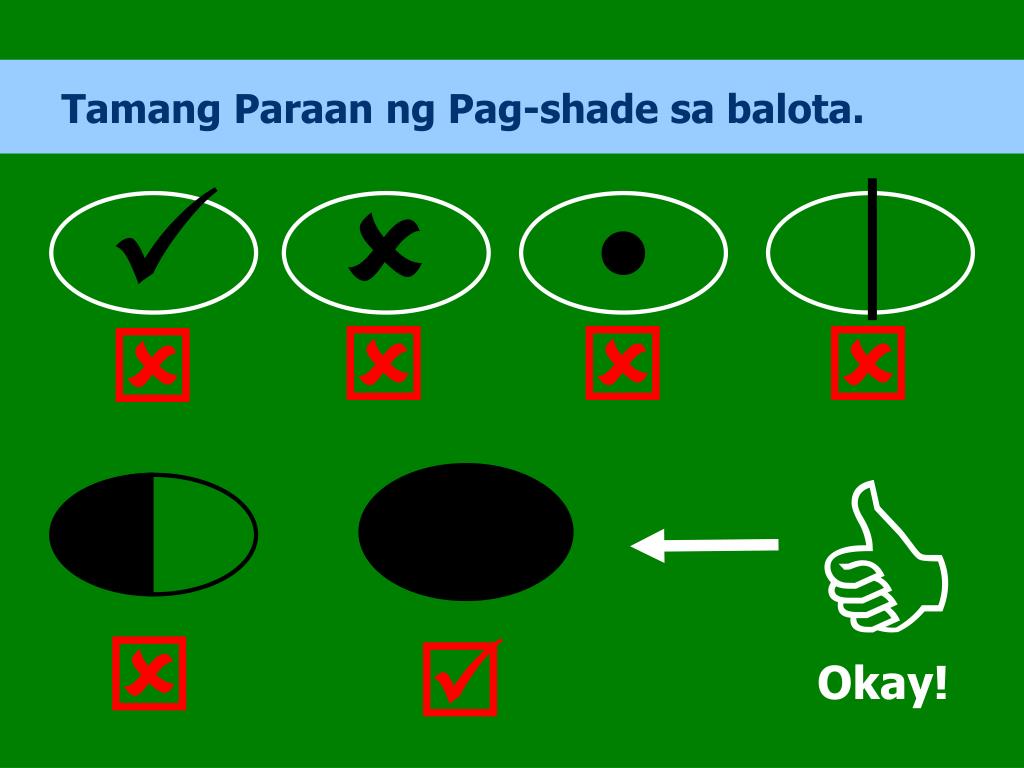 Tamang Paraan ng Pag-shade sa balota.

Okay!